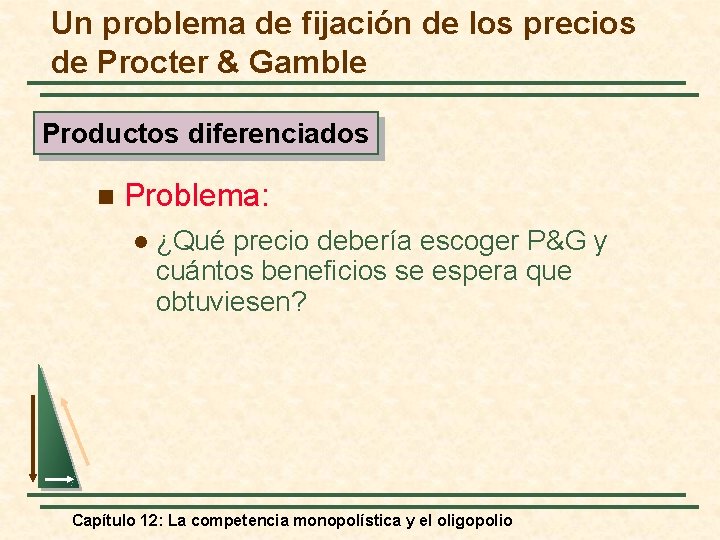 Un problema de fijación de los precios de Procter & Gamble

Productos diferenciados

Problema:

¿Qué precio debería escoger P&G y cuántos beneficios se espera que obtuviesen?

Capítulo 12: La competencia monopolística y el oligopolio